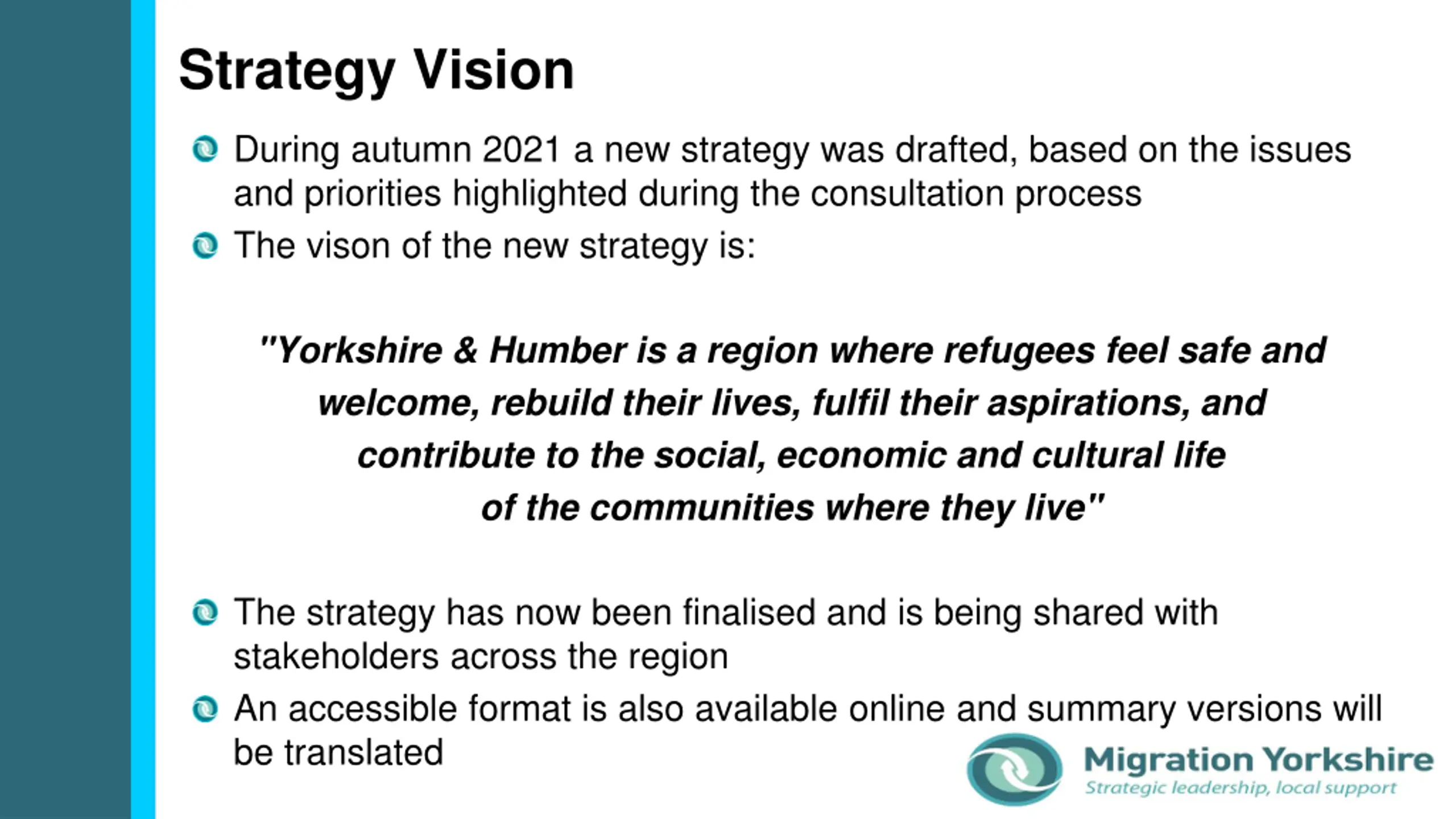 Strategy Vision

During autumn 2021 a new strategy was drafted, based on the issues and priorities highlighted during the consultation process

The vison of the new strategy is:

"Yorkshire & Humber is a region where refugees feel safe and welcome, rebuild their lives, fulfil their aspirations, and contribute to the social, economic and cultural life of the communities where they live"

The strategy has now been finalised and is being shared with stakeholders across the region

An accessible format is also available online and summary versions will be translated

Migration Yorkshire
Strategic leadership, local support